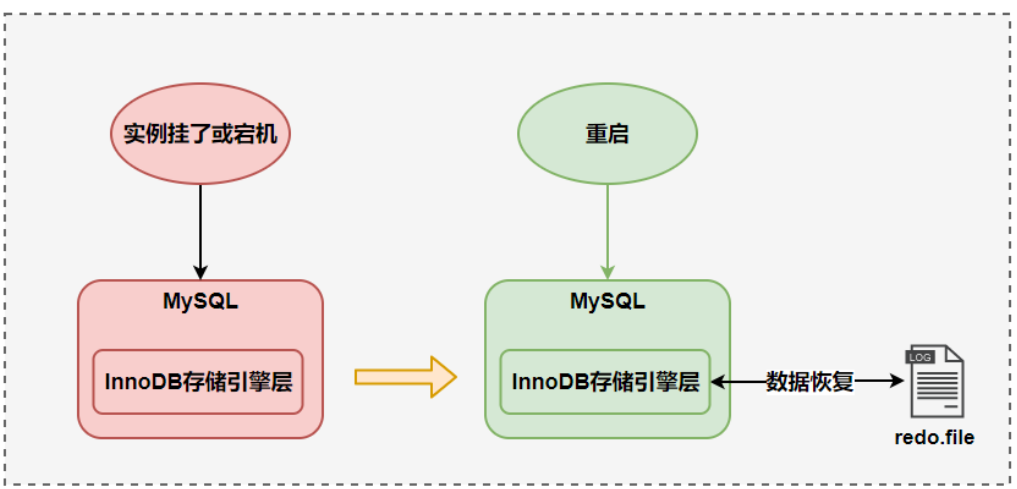 实例挂了或宕机

MySQL

InnoDB存储引擎层

重启

MySQL

InnoDB存储引擎层

数据恢复

LOG

redo.file